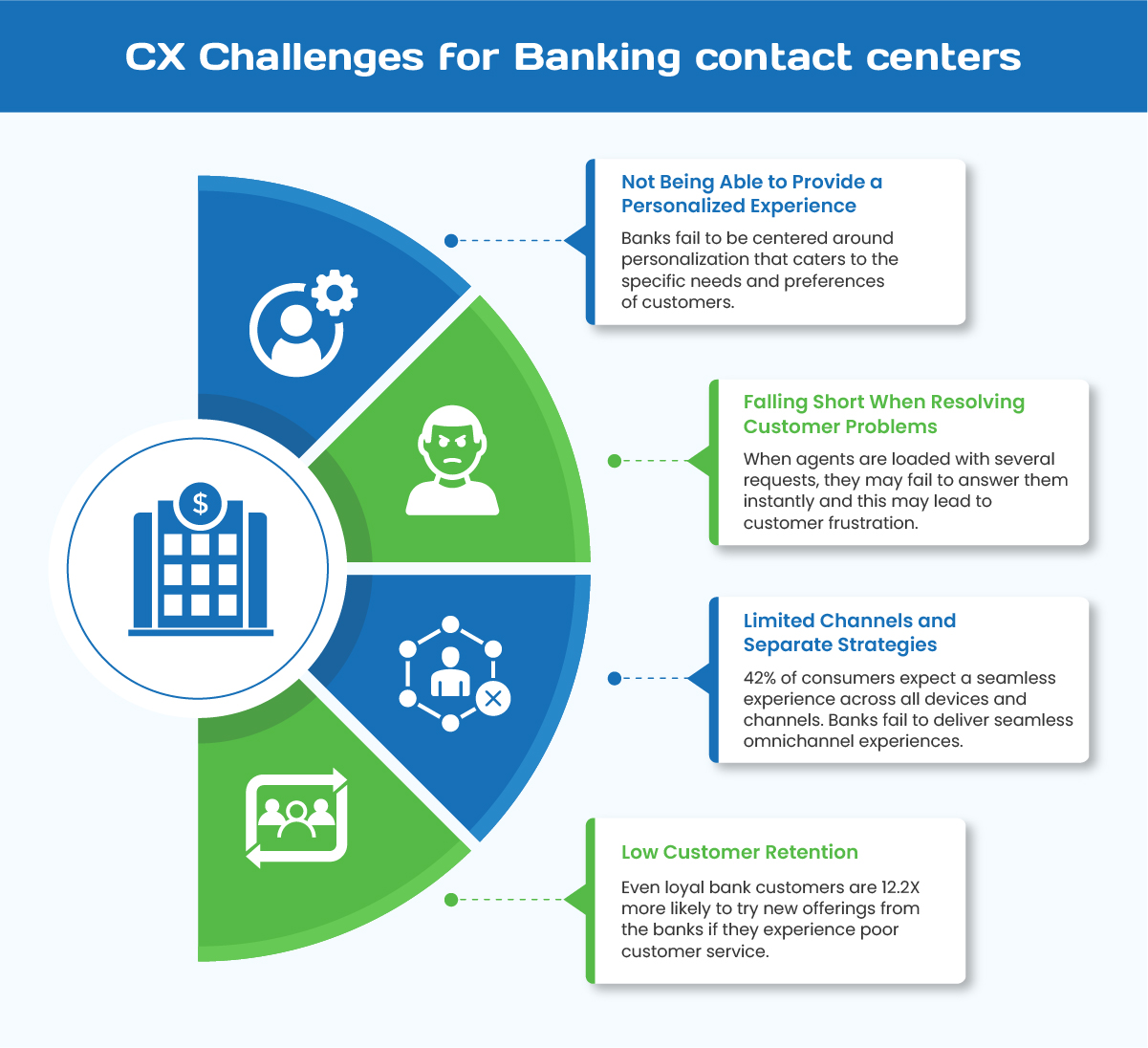 CX Challenges for Banking contact centers

$

Not Being Able to Provide a Personalized Experience

Banks fail to be centered around personalization that caters to the specific needs and preferences of customers.

Falling Short When Resolving Customer Problems

When agents are loaded with several requests, they may fail to answer them instantly and this may lead to customer frustration.

Limited Channels and Separate Strategies

42% of consumers expect a seamless experience across all devices and channels. Banks fail to deliver seamless omnichannel experiences.

Low Customer Retention

Even loyal bank customers are 12.2X more likely to try new offerings from the banks if they experience poor customer service.